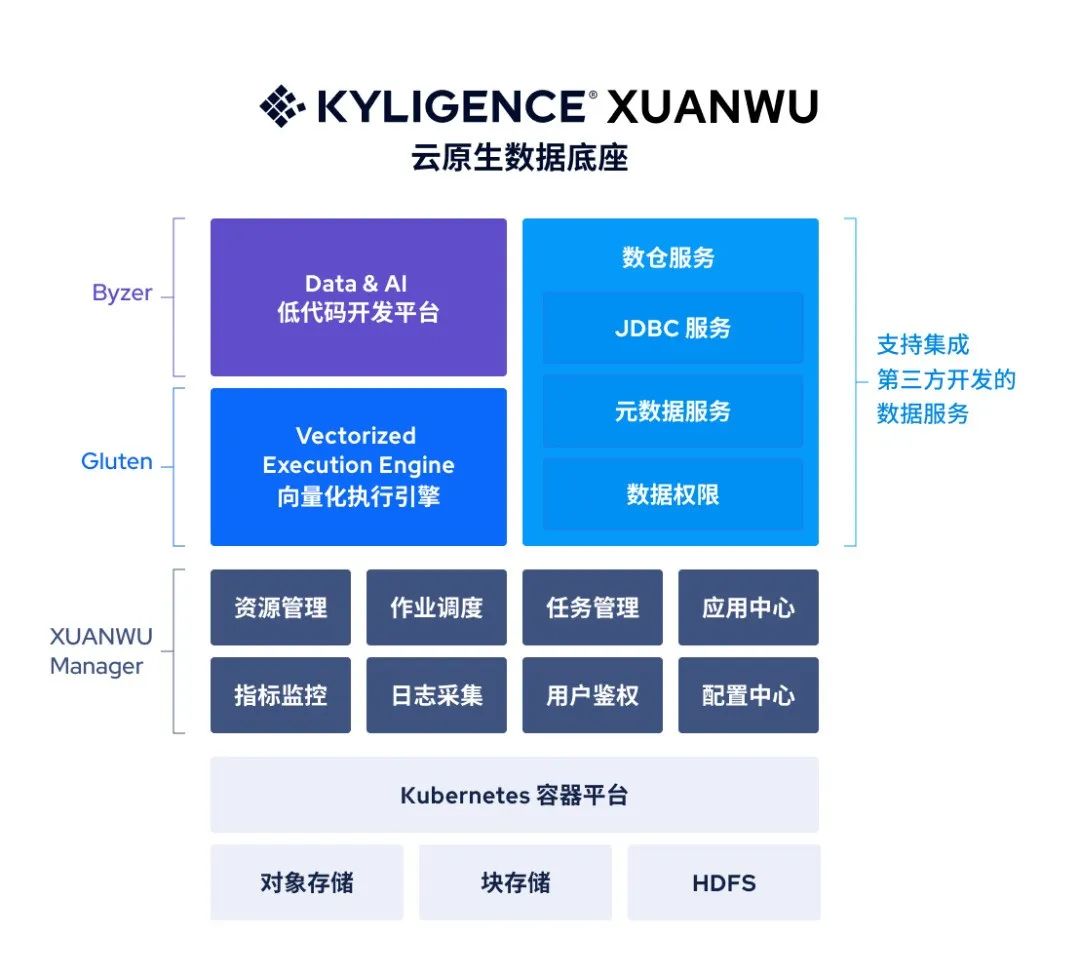 KYLIGENCE® XUANWU
云原生数据底座

Byzer

Data & AI
低代码开发平台

Gluten

Vectorized
Execution Engine
向量化执行引擎

数仓服务

JDBC 服务

元数据服务

数据权限

支持集成
第三方开发的
数据服务

XUANWU
Manager

资源管理

作业调度

任务管理

应用中心

指标监控

日志采集

用户鉴权

配置中心

Kubernetes 容器平台

对象存储

块存储

HDFS